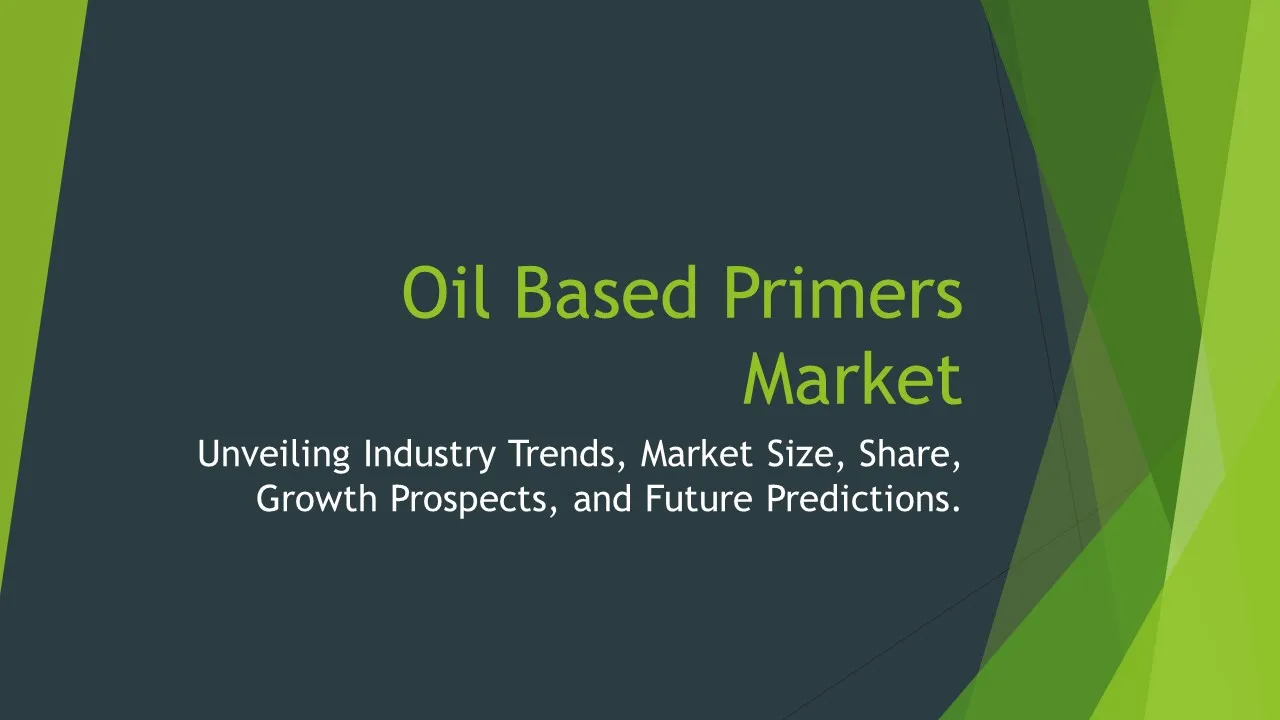 Oil Based Primers Market

Unveiling Industry Trends, Market Size, Share, Growth Prospects, and Future Predictions.